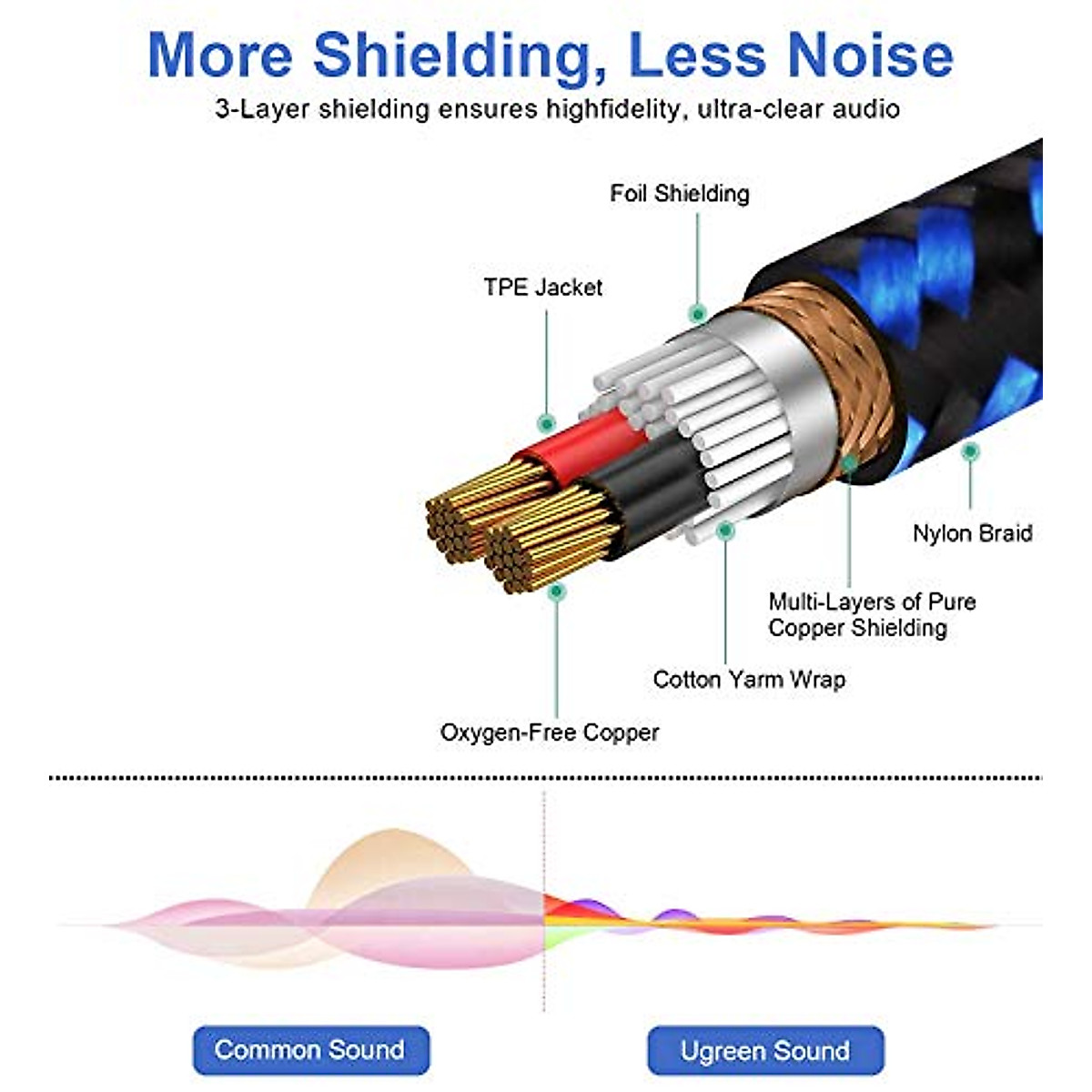 More Shielding, Less Noise

3-Layer shielding ensures highfidelity, ultra-clear audio

Foil Shielding

TPE Jacket

Nylon Braid

Multi-Layers of Pure Copper Shielding

Cotton Yarm Wrap

Oxygen-Free Copper

Common Sound

Ugreen Sound